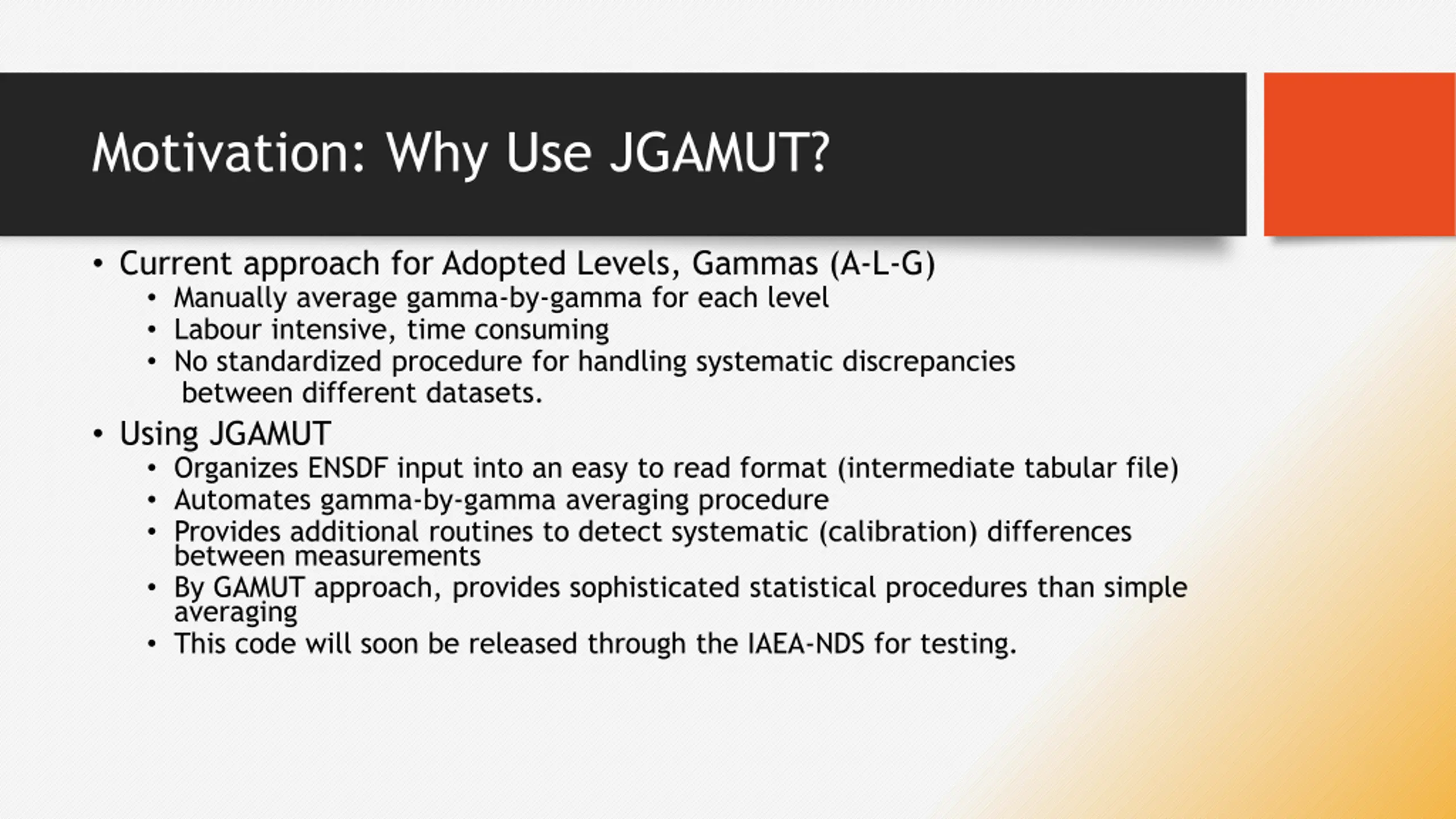 Motivation: Why Use JGAMUT?

• Current approach for Adopted Levels, Gammas (A-L-G)
  • Manually average gamma-by-gamma for each level
  • Labour intensive, time consuming
  • No standardized procedure for handling systematic discrepancies between different datasets.

• Using JGAMUT
  • Organizes ENSDF input into an easy to read format (intermediate tabular file)
  • Automates gamma-by-gamma averaging procedure
  • Provides additional routines to detect systematic (calibration) differences between measurements
  • By GAMUT approach, provides sophisticated statistical procedures than simple averaging
  • This code will soon be released through the IAEA-NDS for testing.